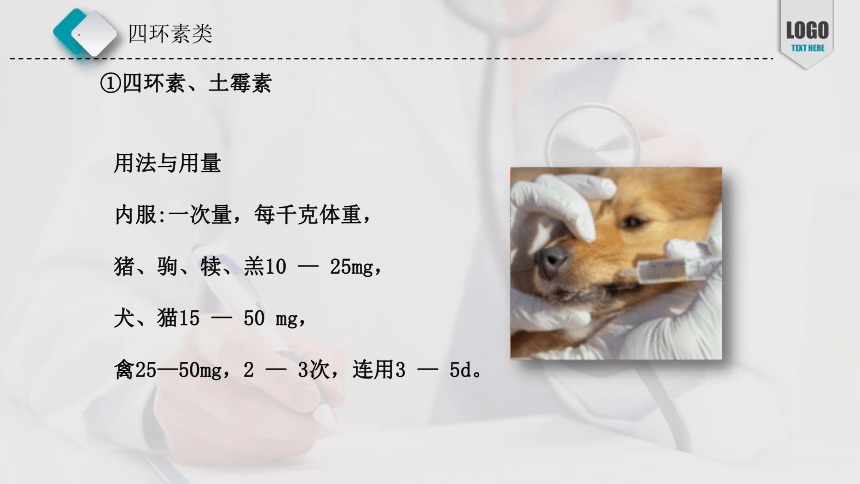 四环素类

LOGO
TEXT HERE

①四环素、土霉素

用法与用量

内服:一次量，每千克体重，

猪、驹、犊、羔10 — 25mg，

犬、猫15 — 50 mg，

禽25—50mg，2 — 3次，连用3 — 5d。